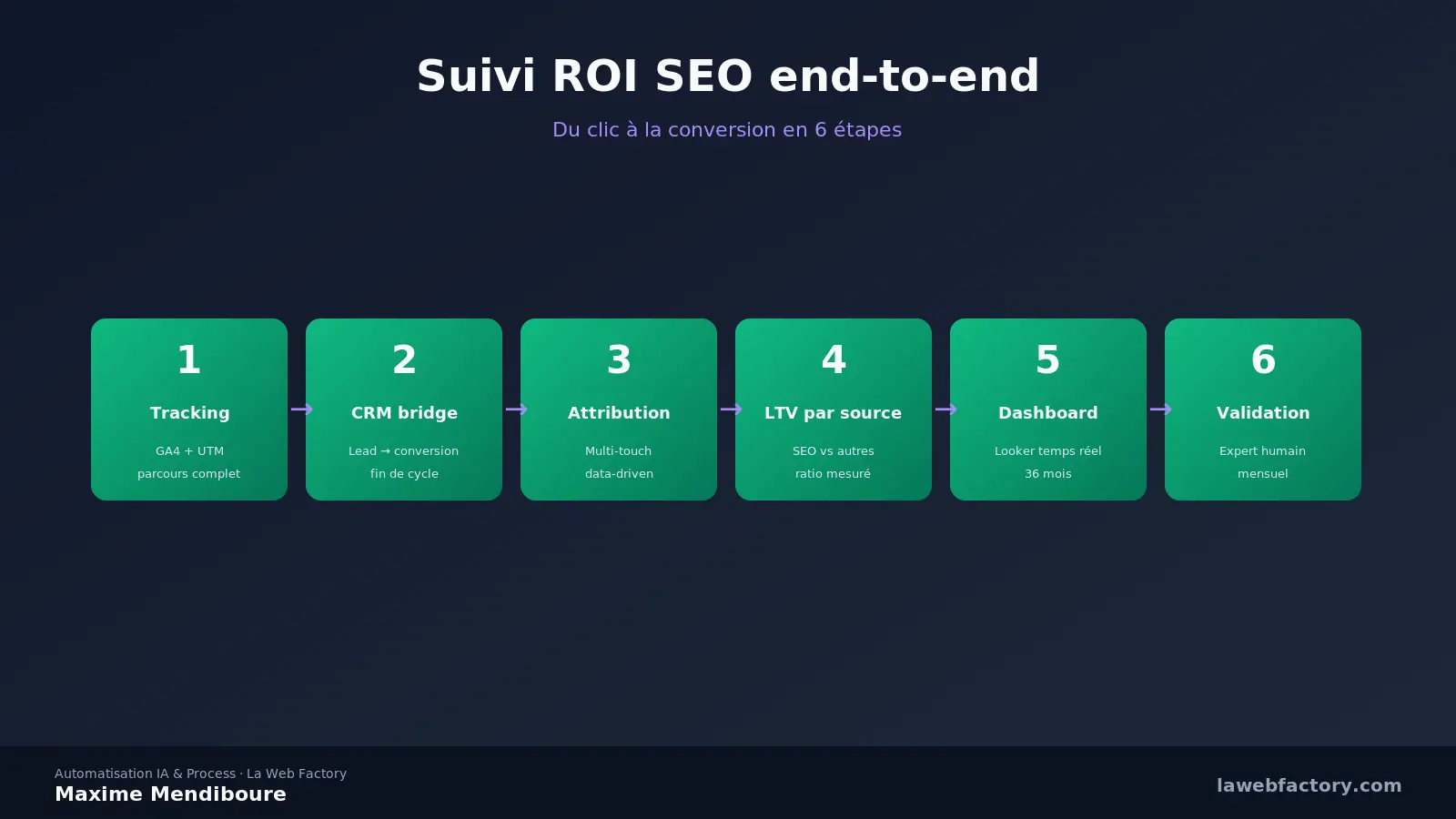 Suivi ROI SEO end-to-end

Du clic à la conversion en 6 étapes

1
Tracking
GA4 + UTM
parcours complet

→

2
CRM bridge
Lead → conversion
fin de cycle

→

3
Attribution
Multi-touch
data-driven

→

4
LTV par source
SEO vs autres
ratio mesuré

→

5
Dashboard
Looker temps réel
36 mois

→

6
Validation
Expert humain
mensuel

Automatisation IA & Process · La Web Factory
Maxime Mendiboure

lawebfactory.com